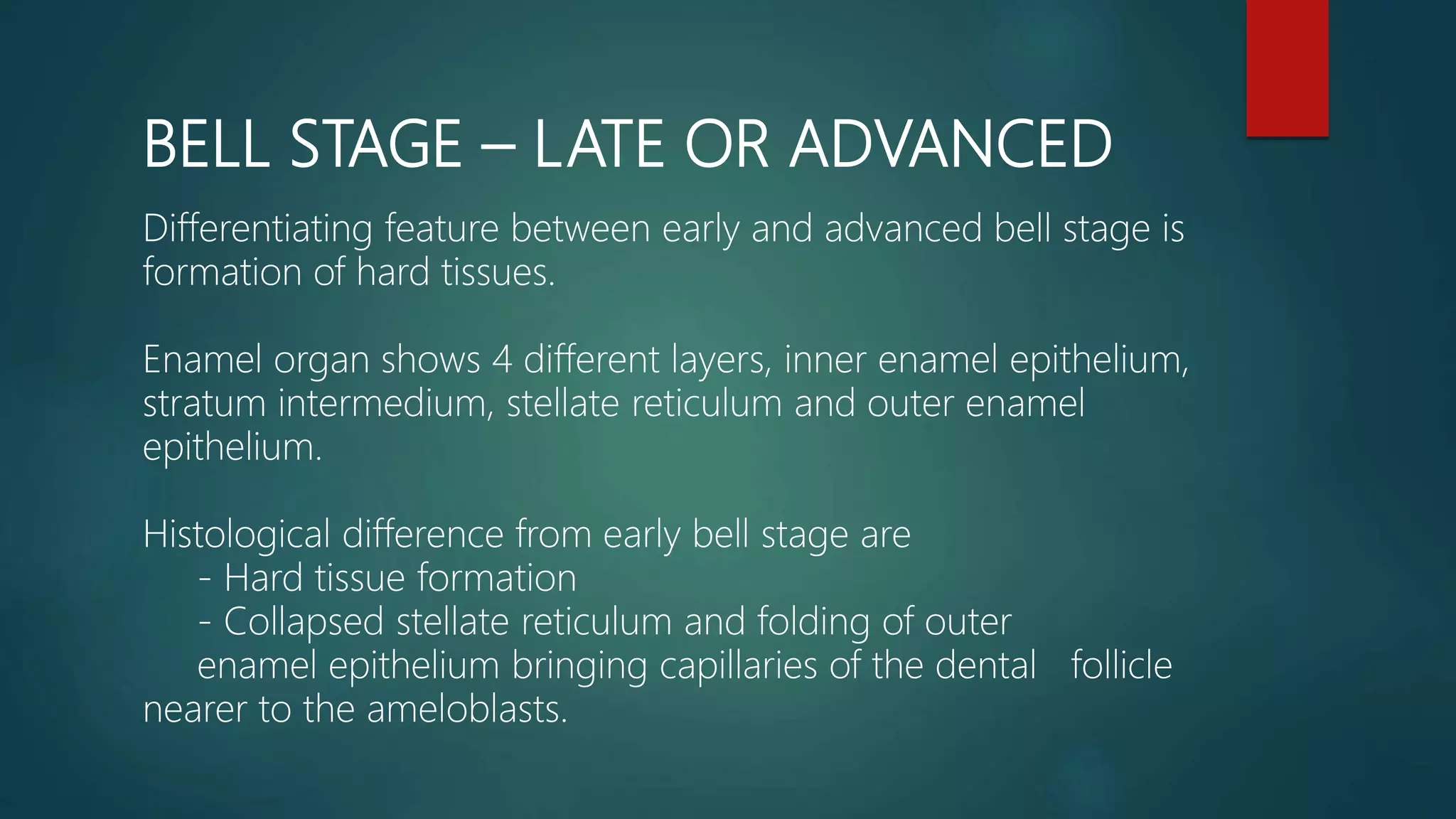 BELL STAGE – LATE OR ADVANCED

Differentiating feature between early and advanced bell stage is formation of hard tissues.

Enamel organ shows 4 different layers, inner enamel epithelium, stratum intermedium, stellate reticulum and outer enamel epithelium.

Histological difference from early bell stage are
- Hard tissue formation
- Collapsed stellate reticulum and folding of outer enamel epithelium bringing capillaries of the dental follicle nearer to the ameloblasts.